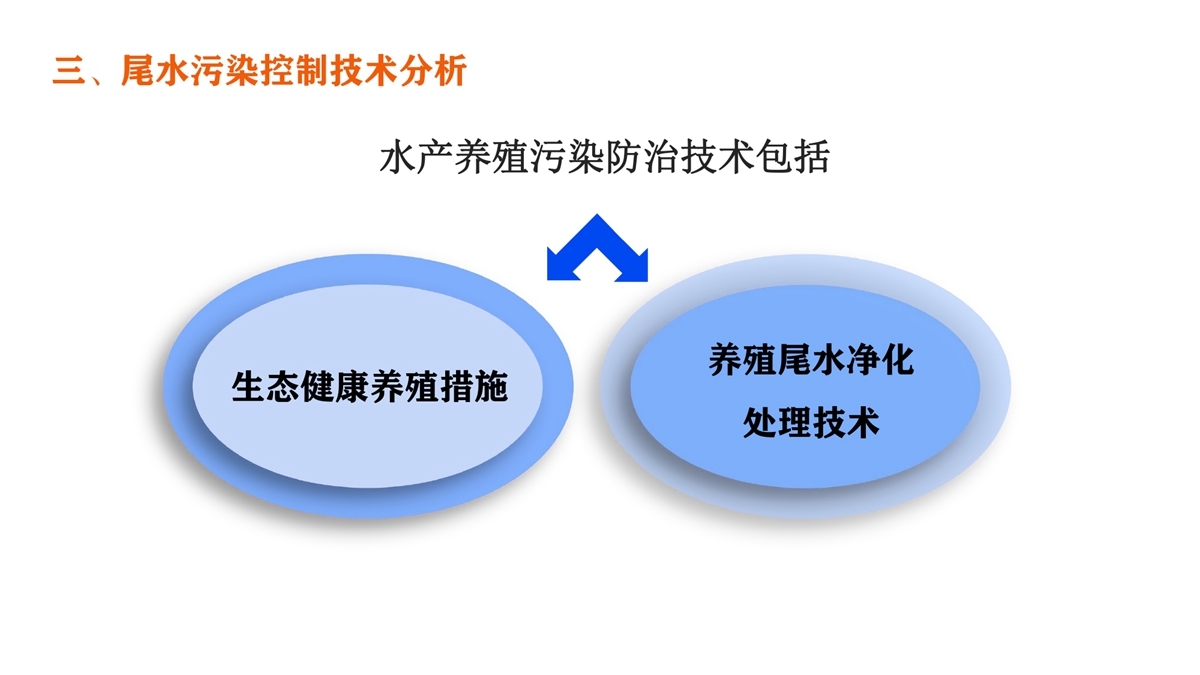 三、尾水污染控制技术分析

水产养殖污染防治技术包括

生态健康养殖措施

养殖尾水净化处理技术